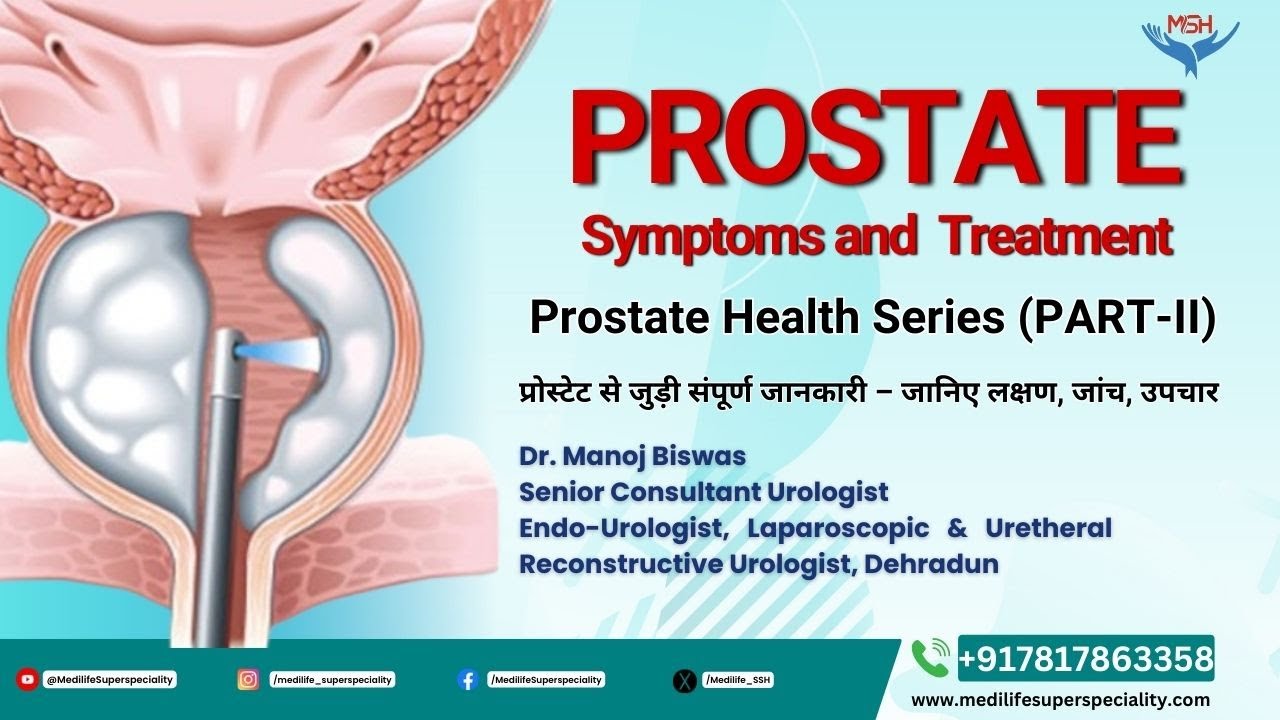 MSH

PROSTATE
Symptoms and Treatment

Prostate Health Series (PART-II)

प्रोस्टेट से जुड़ी संपूर्ण जानकारी – जानिए लक्षण, जांच, उपचार

Dr. Manoj Biswas
Senior Consultant Urologist
Endo-Urologist, Laparoscopic & Uretheral Reconstructive Urologist, Dehradun

@MedilifeSuperspeciality
/medilife_superspeciality
/MedilifeSuperspeciality
/Medilife_SSH

+917817863358
www.medilifesuperspeciality.com